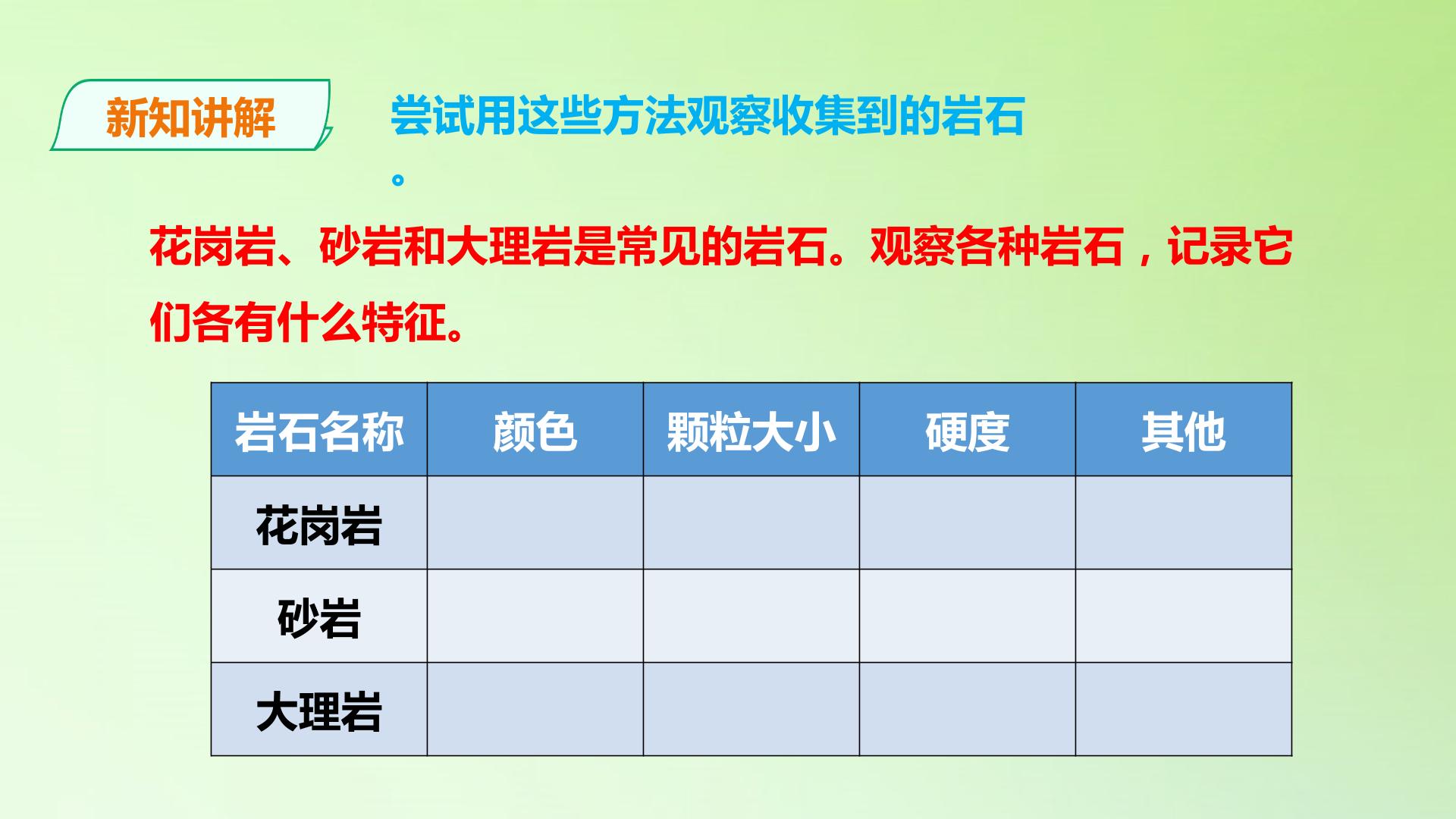 新知讲解

尝试用这些方法观察收集到的岩石。

花岗岩、砂岩和大理岩是常见的岩石。观察各种岩石，记录它们各有什么特征。

| 岩石名称 | 颜色 | 颗粒大小 | 硬度 | 其他 |
|---|---|---|---|---|
| 花岗岩 | | | | |
| 砂岩 | | | | |
| 大理岩 | | | | |